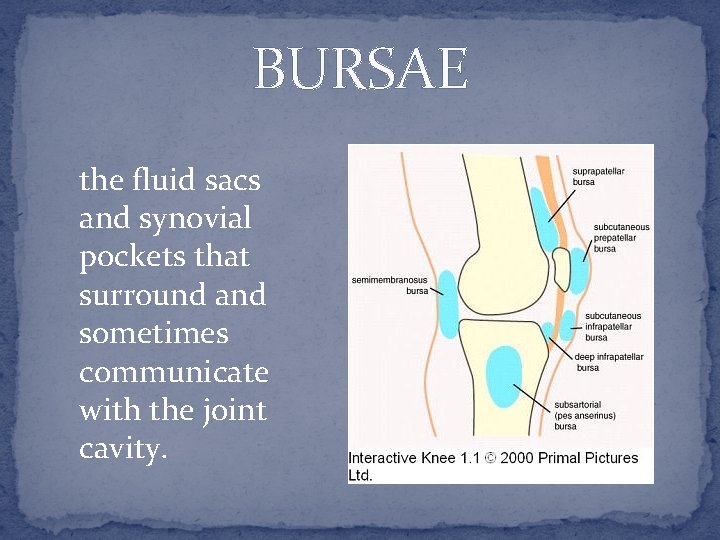 BURSAE

the fluid sacs and synovial pockets that surround and sometimes communicate with the joint cavity.

suprapatellar bursa

subcutaneous prepatellar bursa

semimembranosus bursa

subcutaneous infrapatellar bursa

deep infrapatellar bursa

subsartorial (pes anserinus) bursa

Interactive Knee 1.1 © 2000 Primal Pictures Ltd.